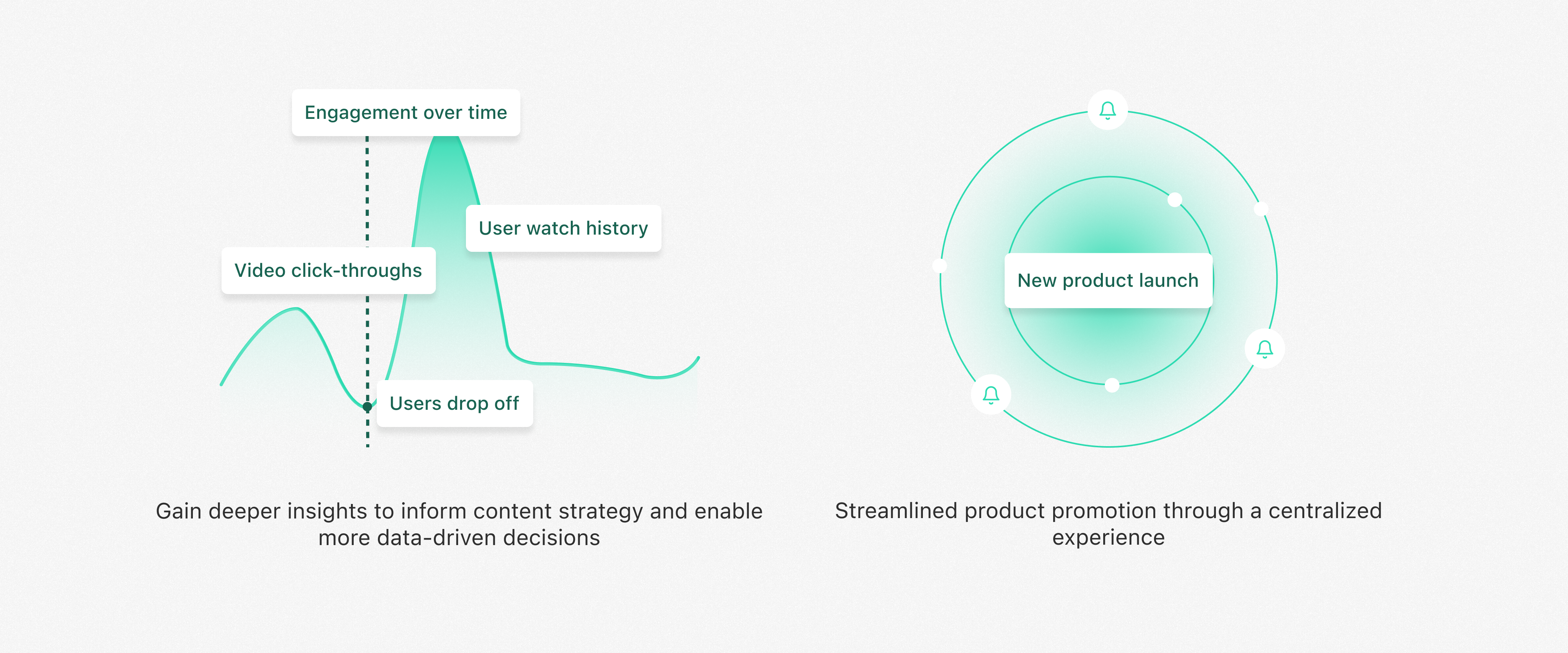 Engagement over time

User watch history

Video click-throughs

Users drop off

Gain deeper insights to inform content strategy and enable more data-driven decisions

New product launch

Streamlined product promotion through a centralized experience